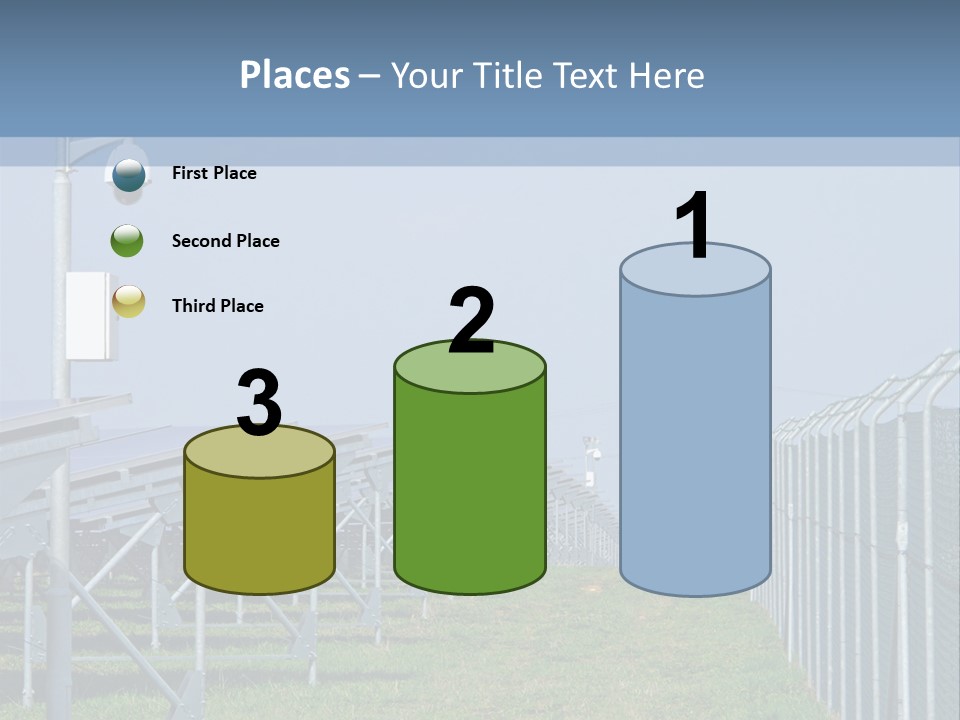 Places – Your Title Text Here

First Place

Second Place

Third Place

3

2

1